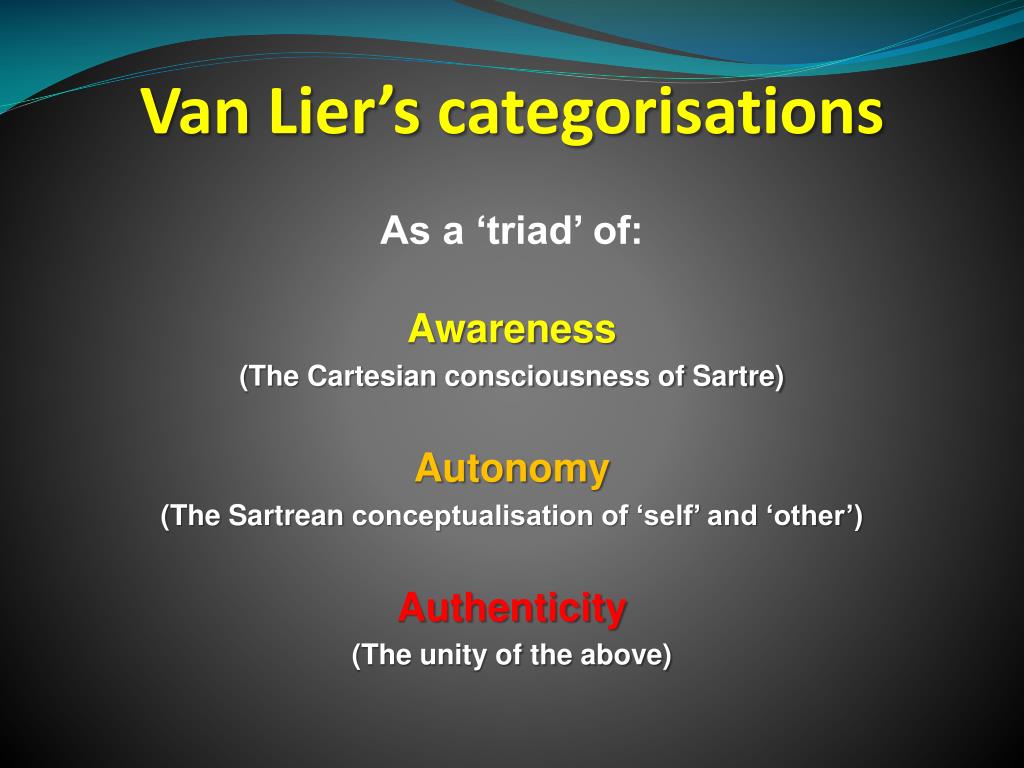 Van Lier’s categorisations

As a ‘triad’ of:

Awareness
(The Cartesian consciousness of Sartre)

Autonomy
(The Sartrean conceptualisation of ‘self’ and ‘other’)

Authenticity
(The unity of the above)